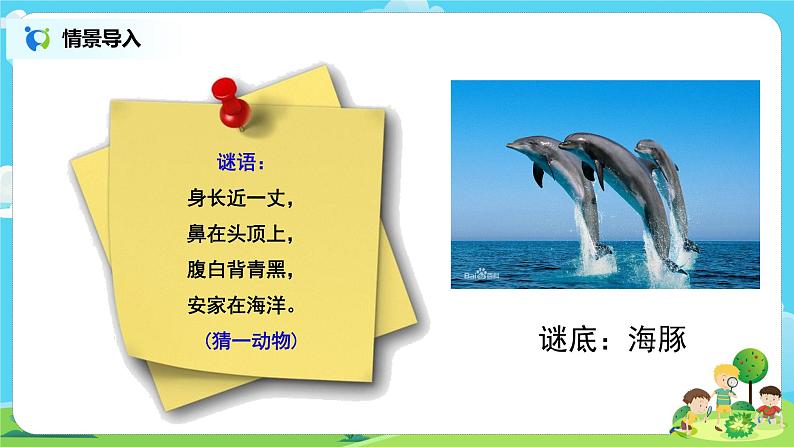 情景导入

谜语：
身长近一丈，
鼻在头顶上，
腹白背青黑，
安家在海洋。
（猜一动物）

Bai百科

谜底：海豚